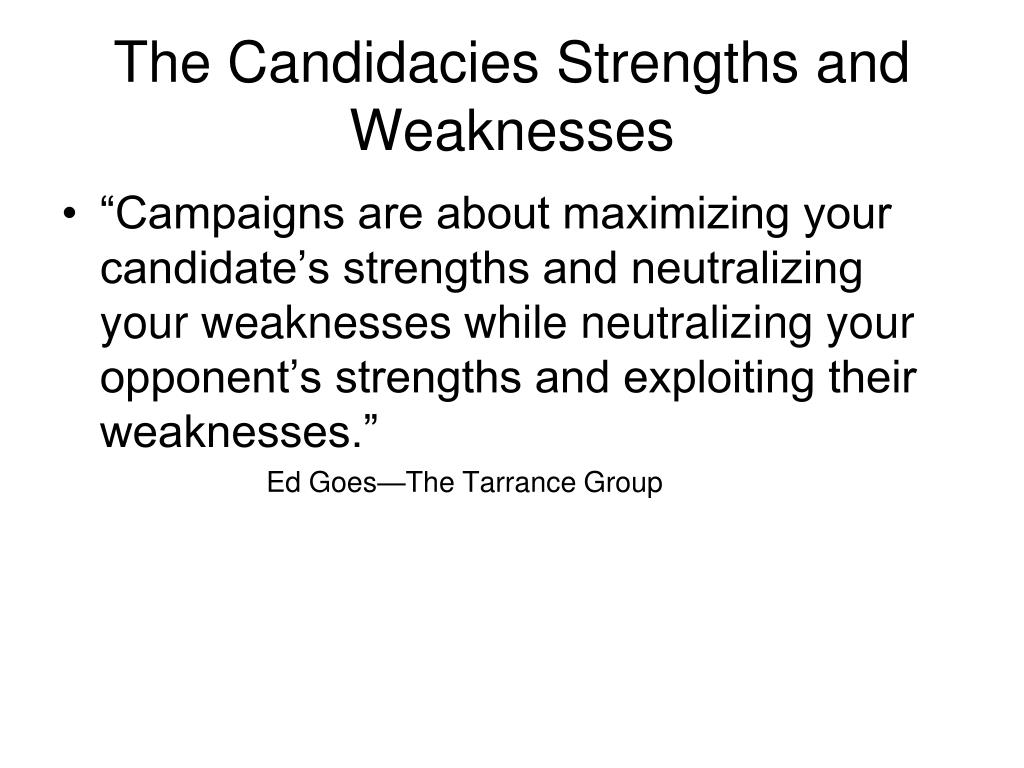 The Candidacies Strengths and Weaknesses

• “Campaigns are about maximizing your candidate’s strengths and neutralizing your weaknesses while neutralizing your opponent’s strengths and exploiting their weaknesses.”

Ed Goes—The Tarrance Group